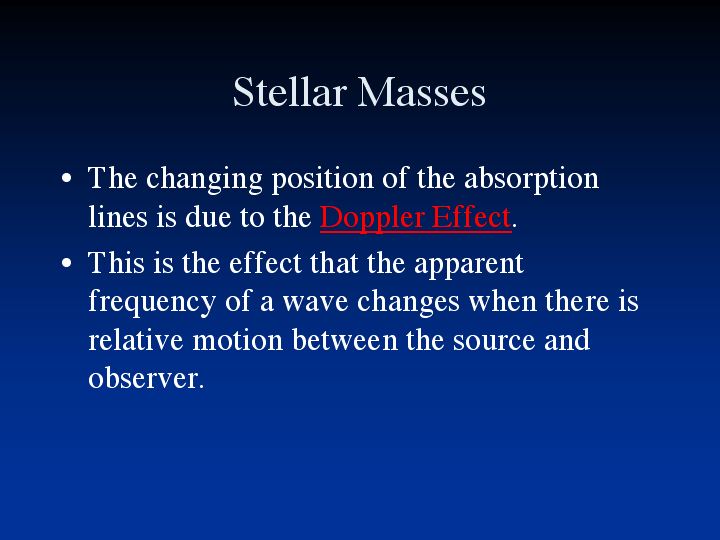 Stellar Masses

• The changing position of the absorption lines is due to the Doppler Effect.

• This is the effect that the apparent frequency of a wave changes when there is relative motion between the source and observer.